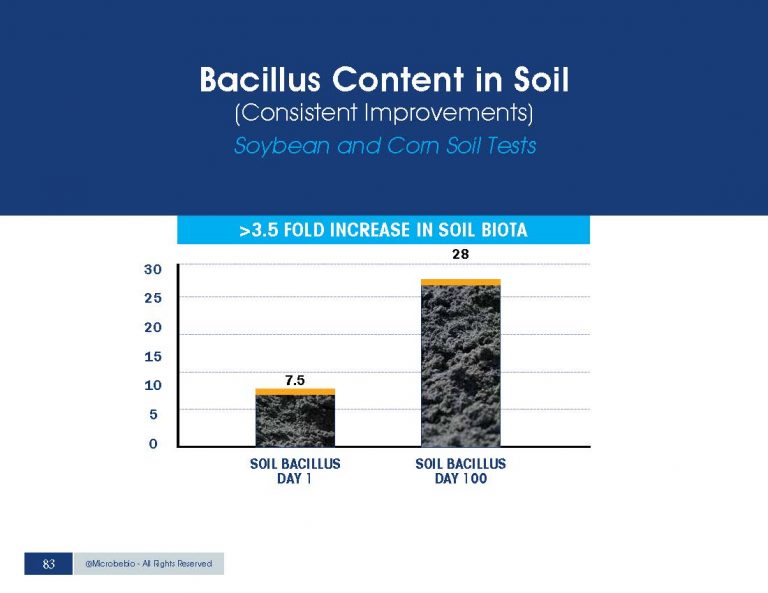 Bacillus Content in Soil
(Consistent Improvements)
Soybean and Corn Soil Tests

>3.5 FOLD INCREASE IN SOIL BIOTA

30
25
20
15
10
5
0

7.5
28

SOIL BACILLUS DAY 1
SOIL BACILLUS DAY 100

83
@Microbebio - All Rights Reserved